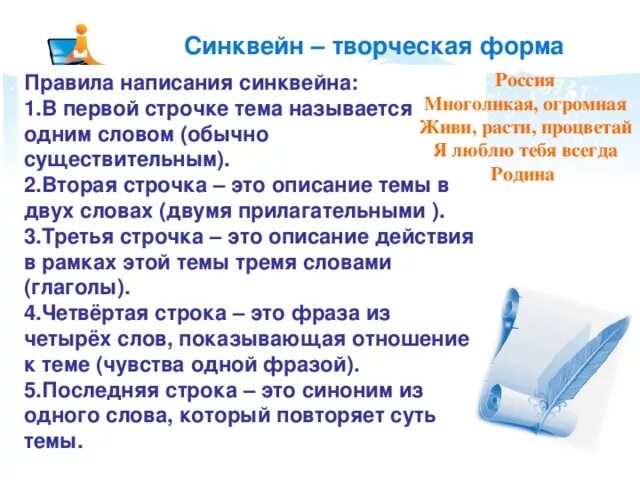 Синквейн – творческая форма

Правила написания синквейна:
1.В первой строчке тема называется одним словом (обычно существительным).
2.Вторая строчка – это описание темы в двух словах (двумя прилагательными ).
3.Третья строчка – это описание действия в рамках этой темы тремя словами (глаголы).
4.Четвёртая строка – это фраза из четырёх слов, показывающая отношение к теме (чувства одной фразой).
5.Последняя строка – это синоним из одного слова, который повторяет суть темы.

Россия
Многоликая, огромная
Живи, расти, процветай
Я люблю тебя всегда
Родина